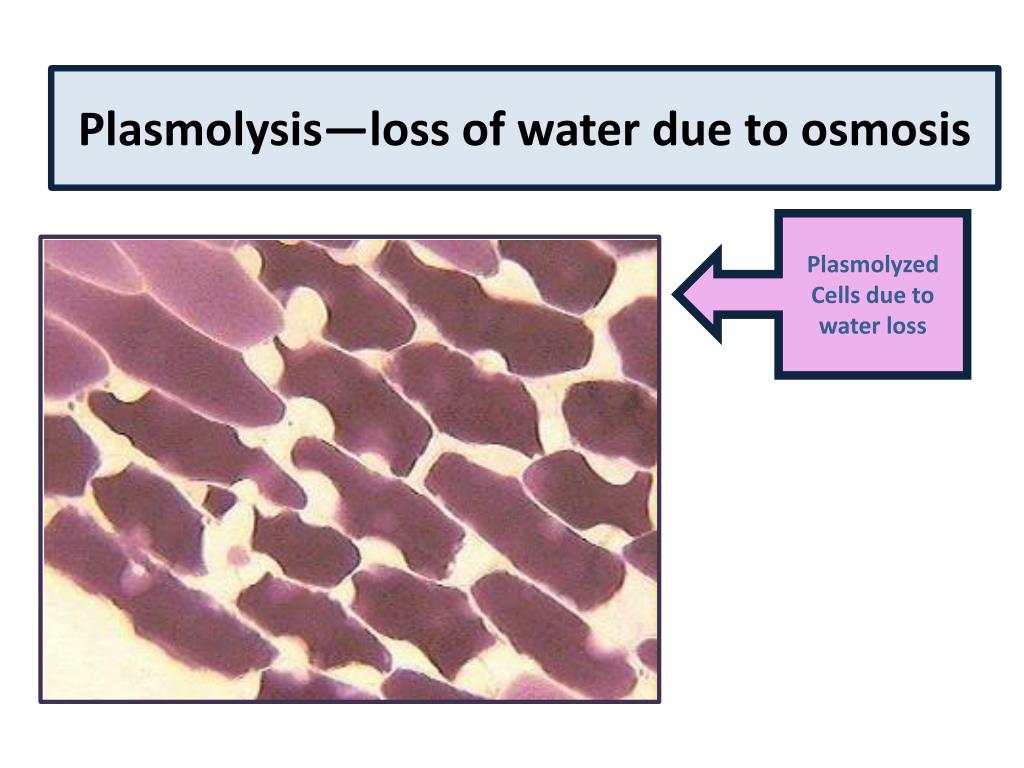 Plasmolysis—loss of water due to osmosis

Plasmolyzed Cells due to water loss